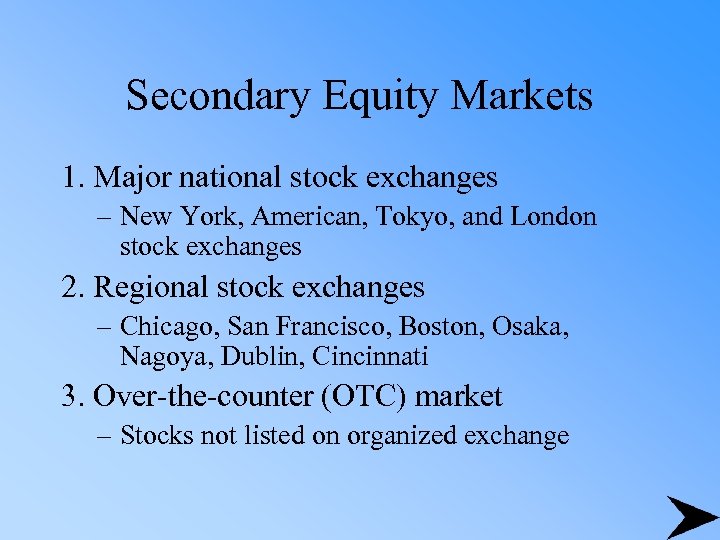 Secondary Equity Markets

1. Major national stock exchanges

– New York, American, Tokyo, and London stock exchanges

2. Regional stock exchanges

– Chicago, San Francisco, Boston, Osaka, Nagoya, Dublin, Cincinnati

3. Over-the-counter (OTC) market

– Stocks not listed on organized exchange